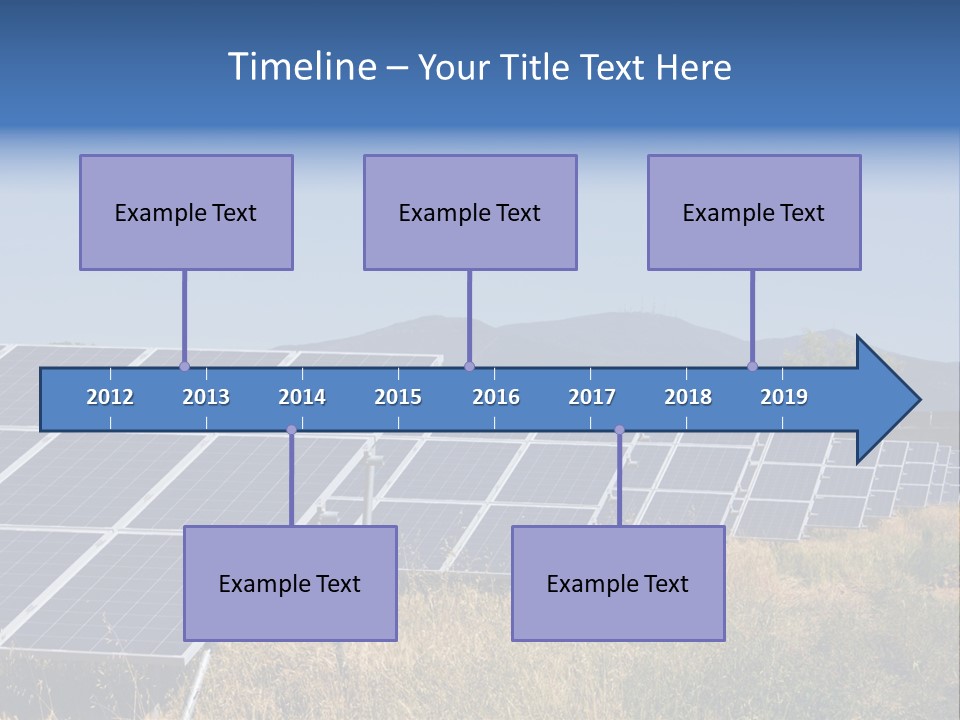 Timeline – Your Title Text Here

Example Text

Example Text

Example Text

2012 2013 2014 2015 2016 2017 2018 2019

Example Text

Example Text